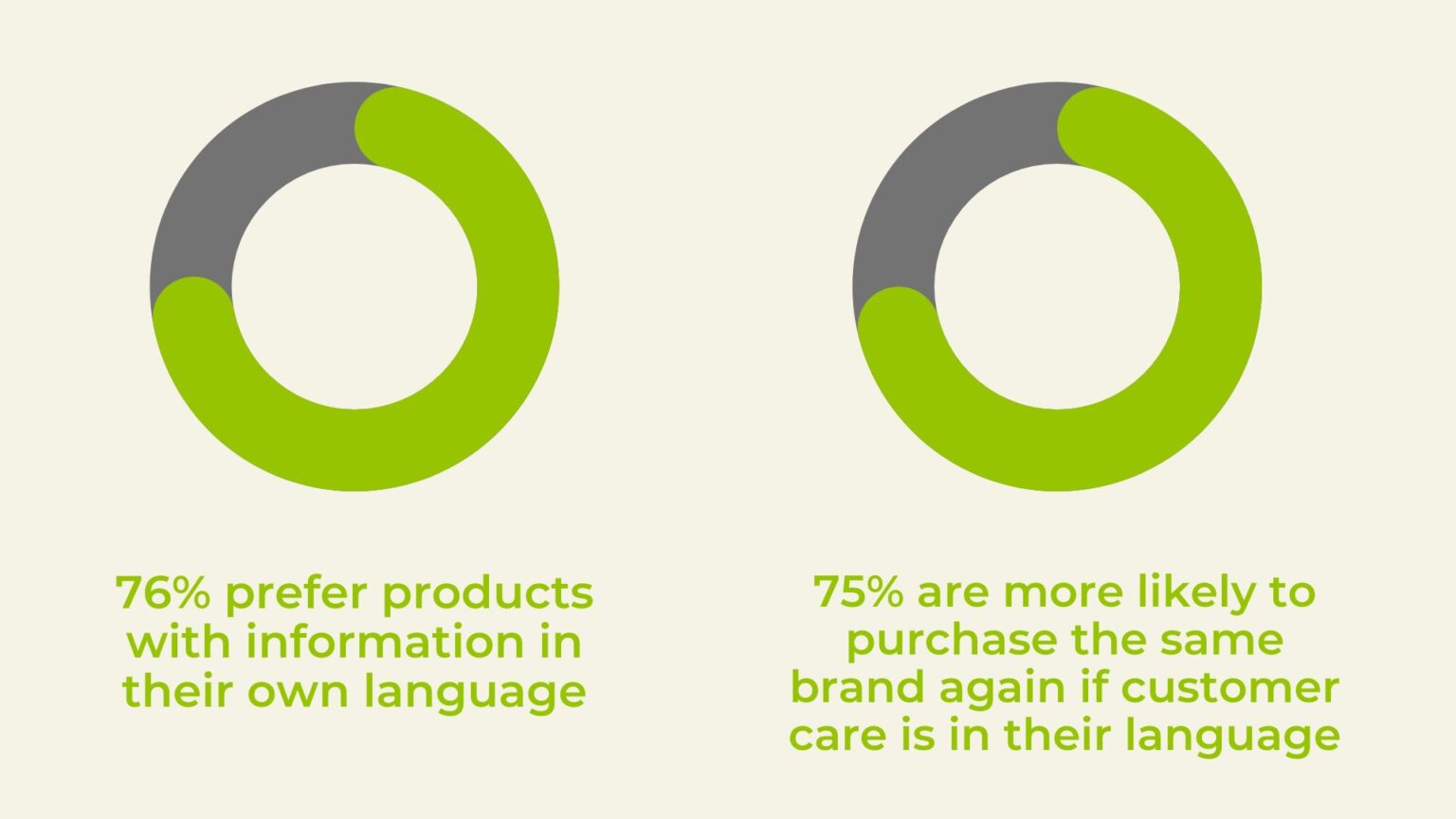 76% prefer products with information in their own language

75% are more likely to purchase the same brand again if customer care is in their language